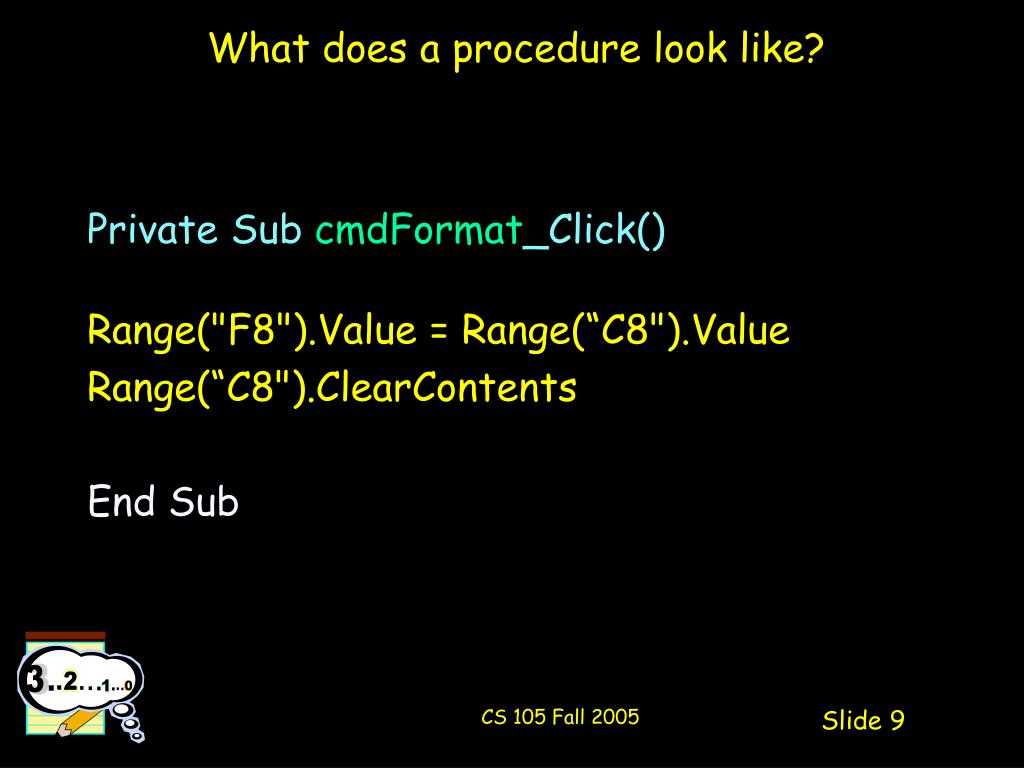 What does a procedure look like?

Private Sub cmdFormat_Click()

Range("F8").Value = Range(“C8").Value
Range(“C8").ClearContents

End Sub

3..2…1…0

CS 105 Fall 2005

Slide 9